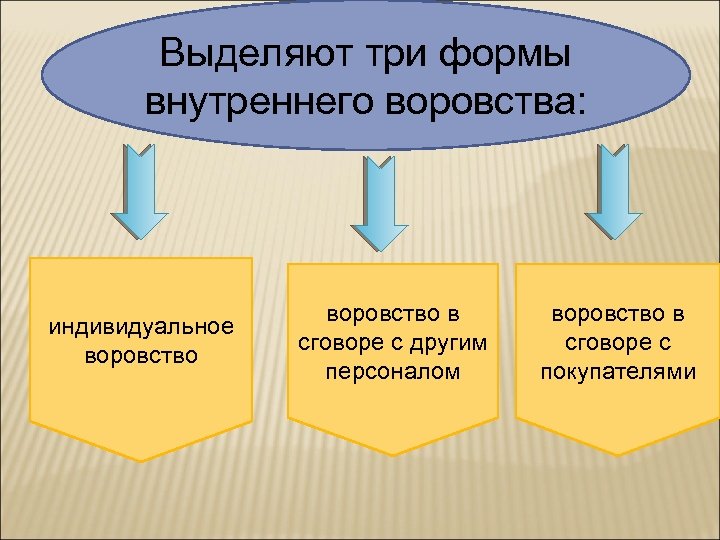 Выделяют три формы внутреннего воровства:

индивидуальное воровство

воровство в сговоре с другим персоналом

воровство в сговоре с покупателями